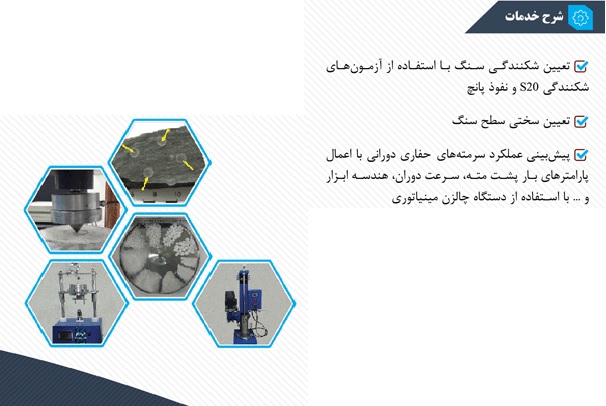 شرح خدمات

تعیین شکنندگی سنگ با استفاده از آزمون‌های شکنندگی S20 و نفوذ پانچ

تعیین سختی سطح سنگ

پیش‌بینی عملکرد سرمته‌های حفاری دورانی با اعمال پارامترهای بار پشت مته، سرعت دوران، هندسه ابزار و ... با استفاده از دستگاه چالزن مینیاتوری